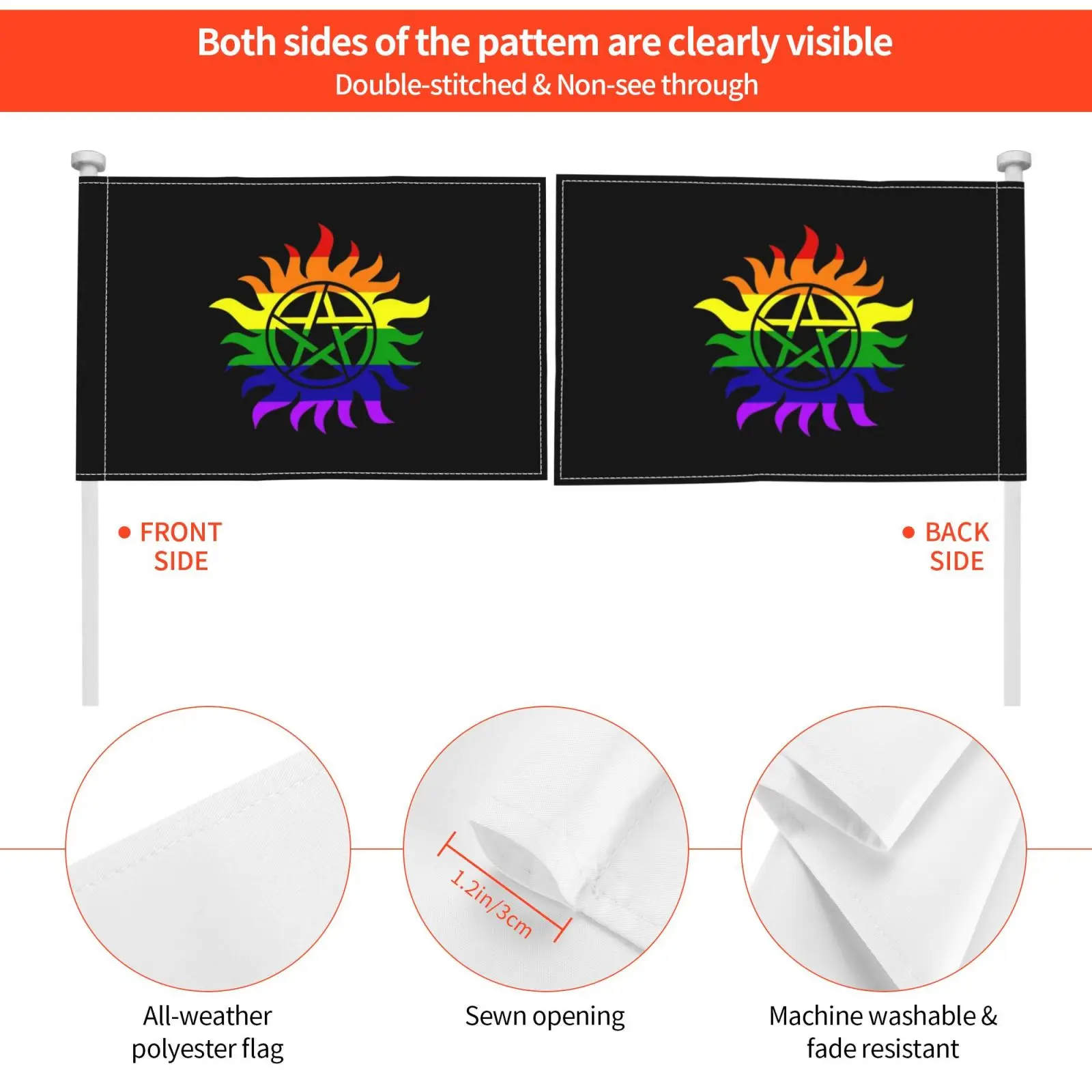 Both sides of the pattem are clearly visible
Double-stitched & Non-see through

FRONT SIDE

BACK SIDE

1.2in/3cm

All-weather polyester flag

Sewn opening

Machine washable & fade resistant